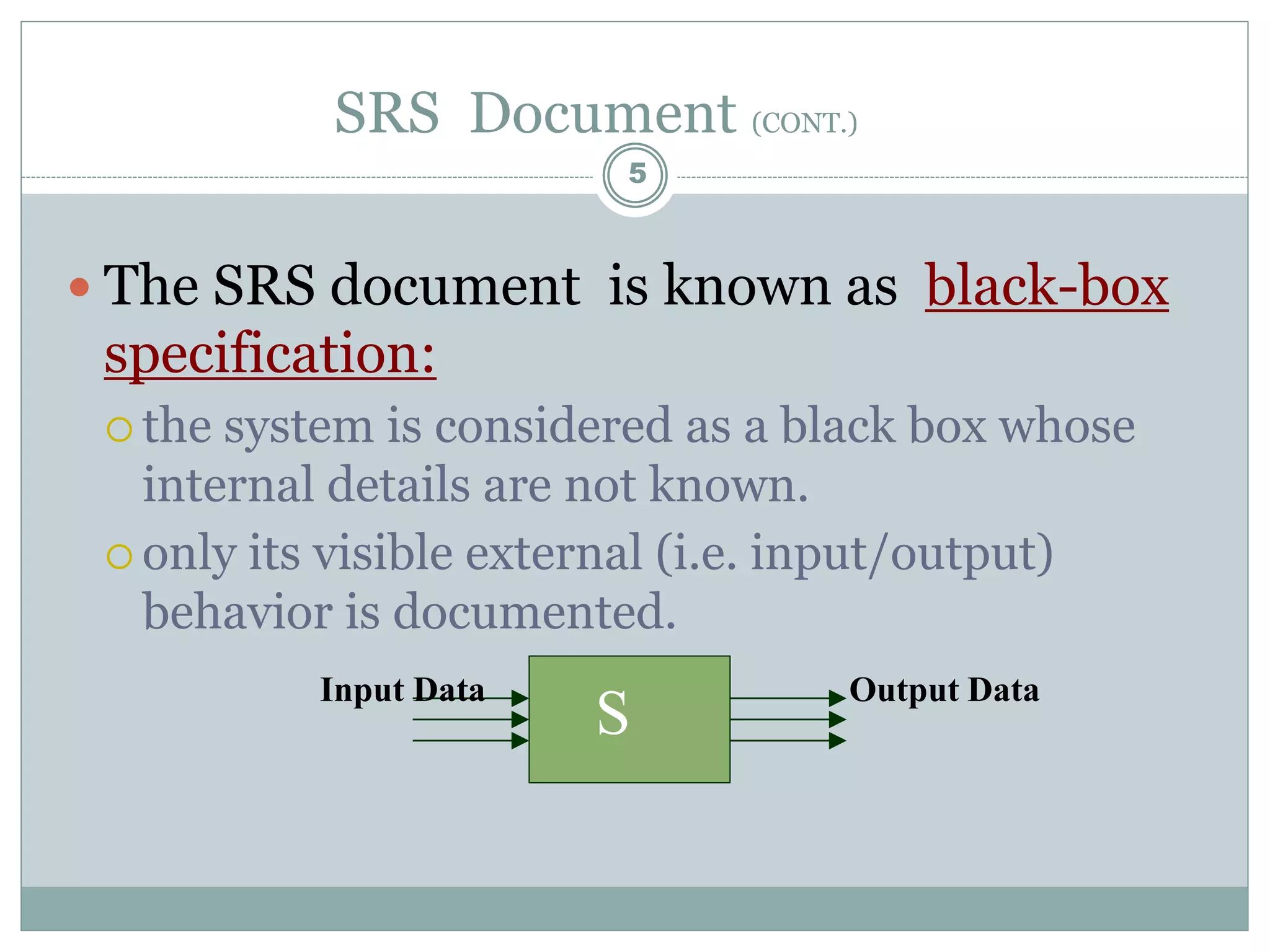 SRS Document (CONT.)

5

The SRS document is known as black-box specification:

the system is considered as a black box whose internal details are not known.

only its visible external (i.e. input/output) behavior is documented.

Input Data

S

Output Data